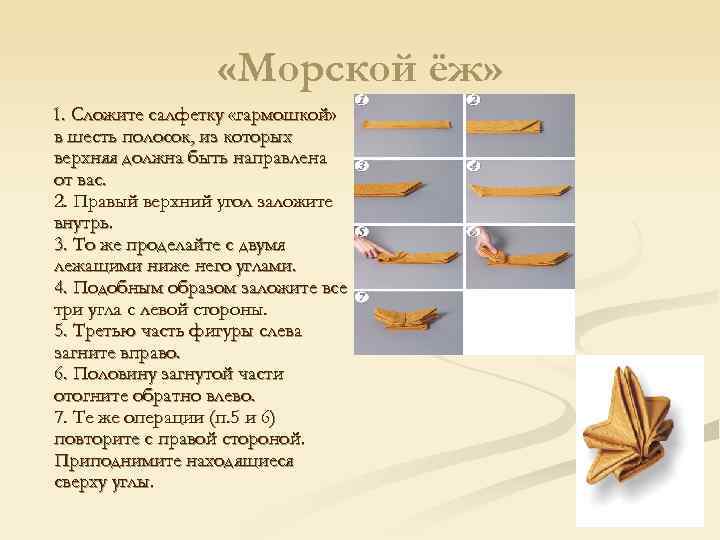 «Морской ёж»

1. Сложите салфетку «гармошкой» в шесть полосок, из которых верхняя должна быть направлена от вас.
2. Правый верхний угол заложите внутрь.
3. То же проделайте с двумя лежащими ниже него углами.
4. Подобным образом заложите все три угла с левой стороны.
5. Третью часть фигуры слева загните вправо.
6. Половину загнутой части отогните обратно влево.
7. Те же операции (п.5 и 6) повторите с правой стороной. Приподнимите находящиеся сверху углы.

1
2
3
4
5
6
7